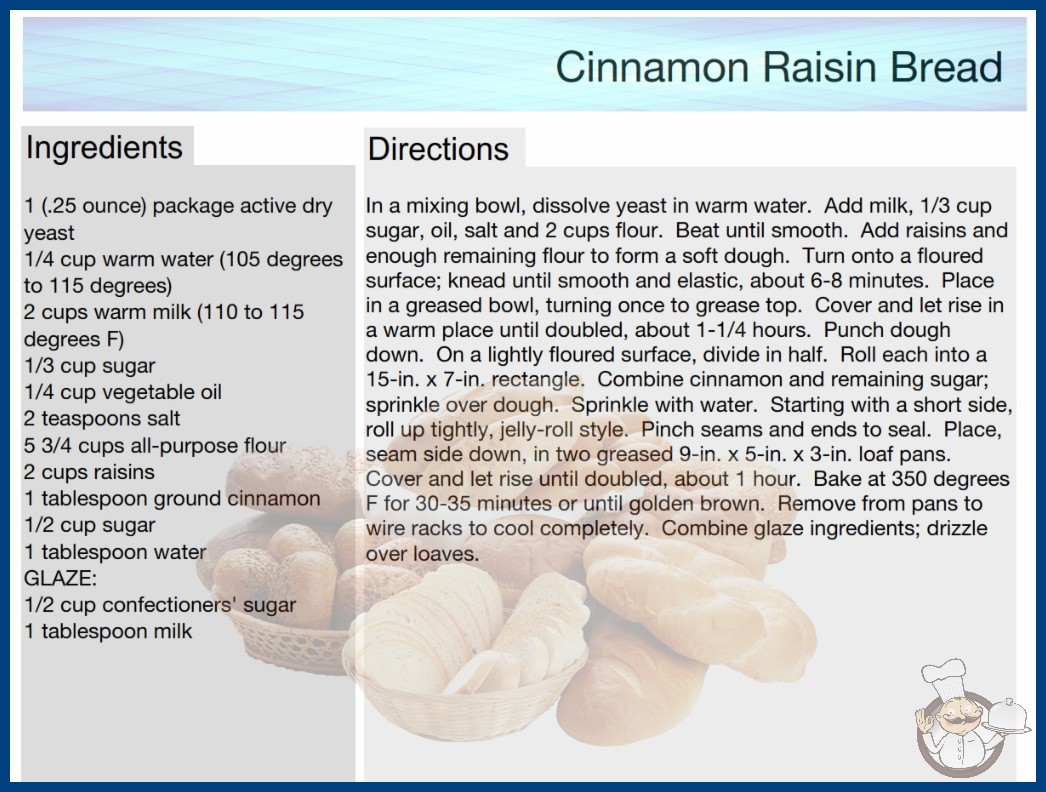 Cinnamon Raisin Bread

Ingredients

1 (.25 ounce) package active dry yeast
1/4 cup warm water (105 degrees to 115 degrees)
2 cups warm milk (110 to 115 degrees F)
1/3 cup sugar
1/4 cup vegetable oil
2 teaspoons salt
5 3/4 cups all-purpose flour
2 cups raisins
1 tablespoon ground cinnamon
1/2 cup sugar
1 tablespoon water
GLAZE:
1/2 cup confectioners' sugar
1 tablespoon milk

Directions

In a mixing bowl, dissolve yeast in warm water. Add milk, 1/3 cup sugar, oil, salt and 2 cups flour. Beat until smooth. Add raisins and enough remaining flour to form a soft dough. Turn onto a floured surface; knead until smooth and elastic, about 6-8 minutes. Place in a greased bowl, turning once to grease top. Cover and let rise in a warm place until doubled, about 1-1/4 hours. Punch dough down. On a lightly floured surface, divide in half. Roll each into a 15-in. x 7-in. rectangle. Combine cinnamon and remaining sugar; sprinkle over dough. Sprinkle with water. Starting with a short side, roll up tightly, jelly-roll style. Pinch seams and ends to seal. Place, seam side down, in two greased 9-in. x 5-in. x 3-in. loaf pans. Cover and let rise until doubled, about 1 hour. Bake at 350 degrees F for 30-35 minutes or until golden brown. Remove from pans to wire racks to cool completely. Combine glaze ingredients; drizzle over loaves.